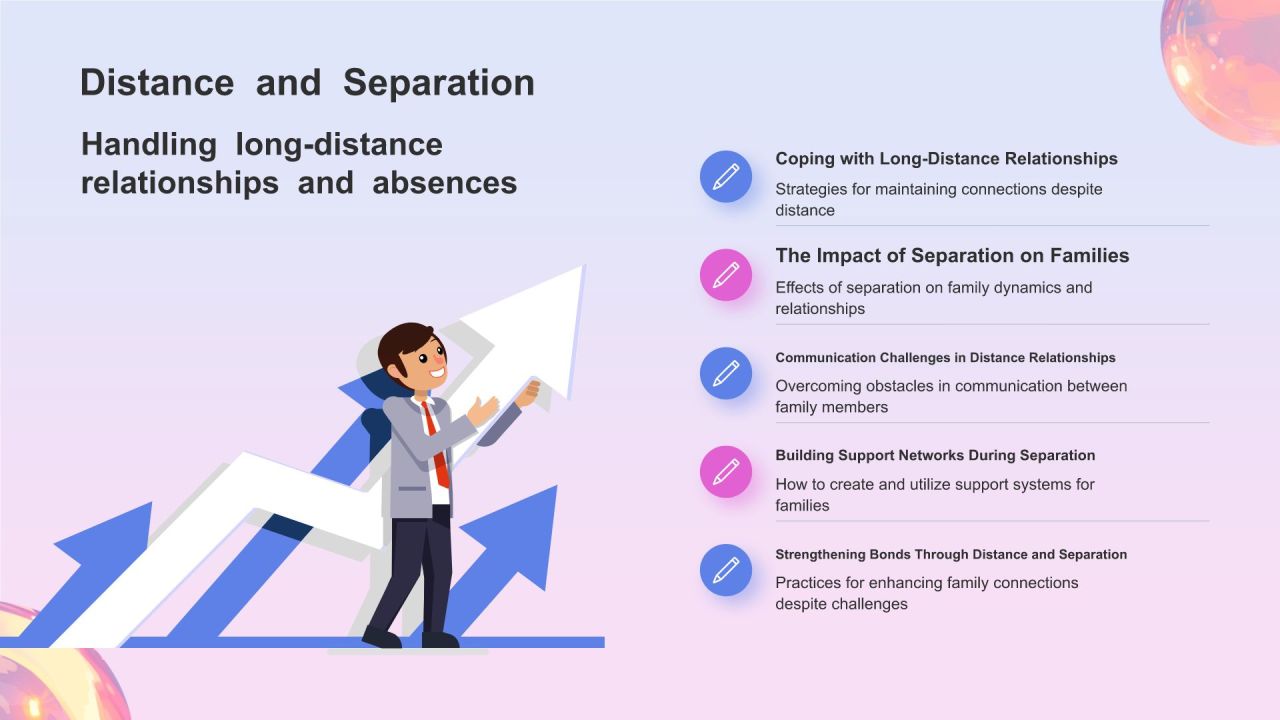 Distance and Separation

Handling long-distance relationships and absences

Coping with Long-Distance Relationships

Strategies for maintaining connections despite distance

The Impact of Separation on Families

Effects of separation on family dynamics and relationships

Communication Challenges in Distance Relationships

Overcoming obstacles in communication between family members

Building Support Networks During Separation

How to create and utilize support systems for families

Strengthening Bonds Through Distance and Separation

Practices for enhancing family connections despite challenges